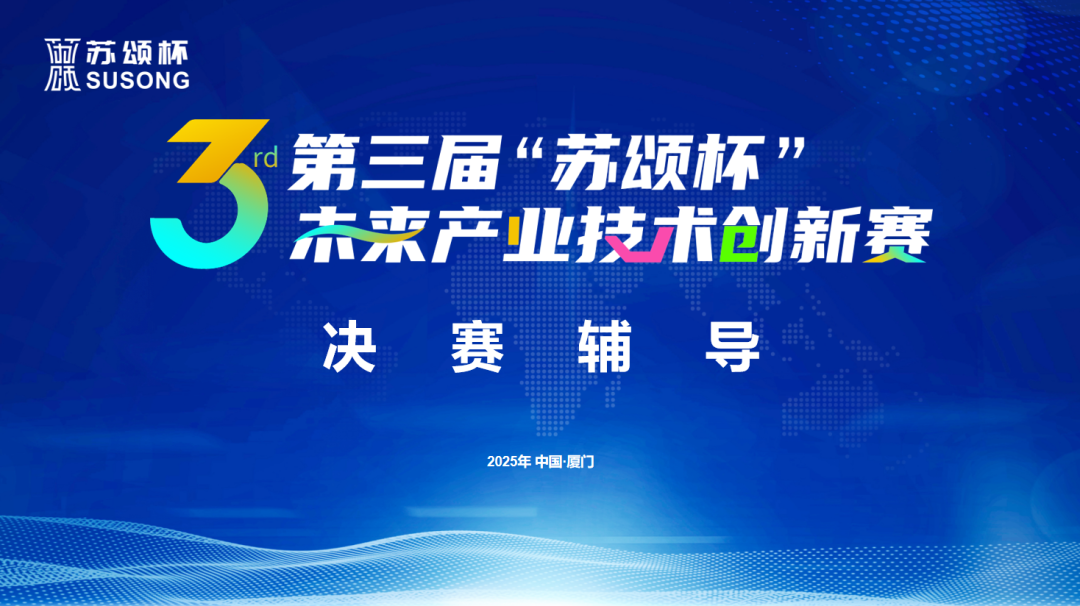 苏颂杯
SUSONG

3rd
第三届“苏颂杯”
未来产业技术创新赛

决 赛 辅 导

2025年 中国·厦门